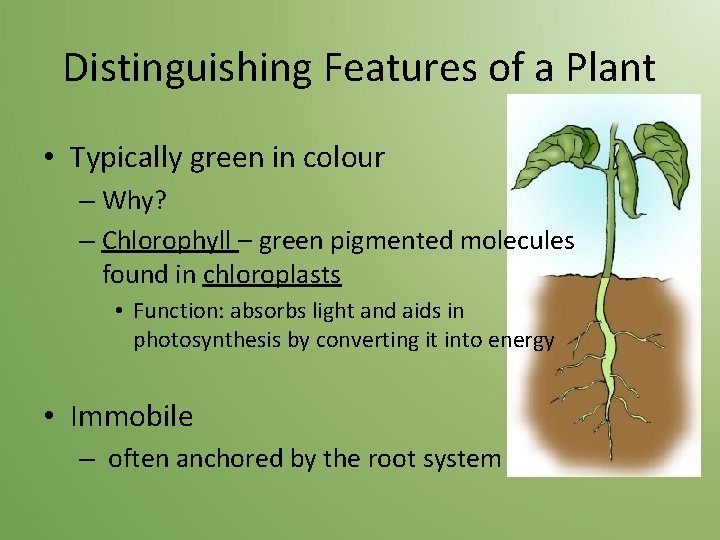 Distinguishing Features of a Plant

• Typically green in colour

– Why?

– Chlorophyll – green pigmented molecules found in chloroplasts

• Function: absorbs light and aids in photosynthesis by converting it into energy

• Immobile

– often anchored by the root system